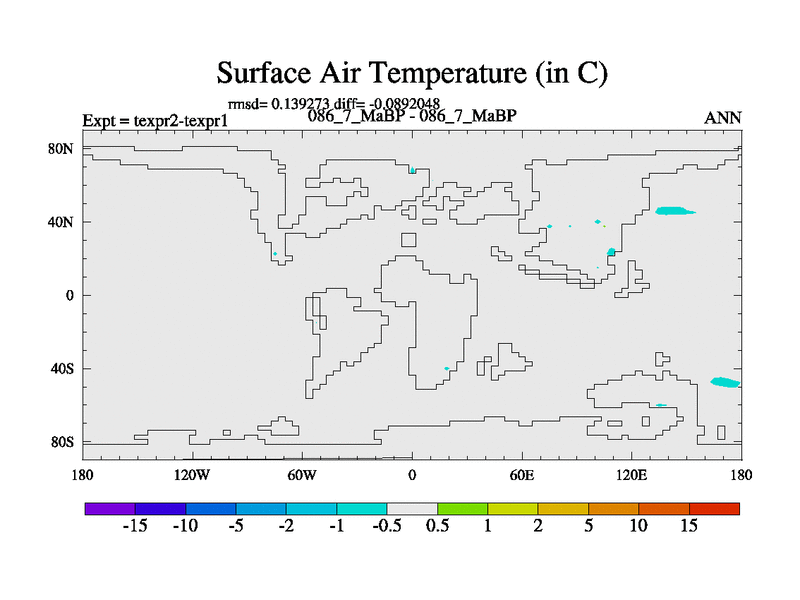 Surface Air Temperature (in C)

rmsd= 0.139273 diff= -0.0892048

Expt = texpr2-texpr1

086_7_MaBP - 086_7_MaBP

ANN

80N
40N
0
40S
80S

180
120W
60W
0
60E
120E
180

-15 -10 -5 -2 -1 -0.5 0.5 1 2 5 10 15